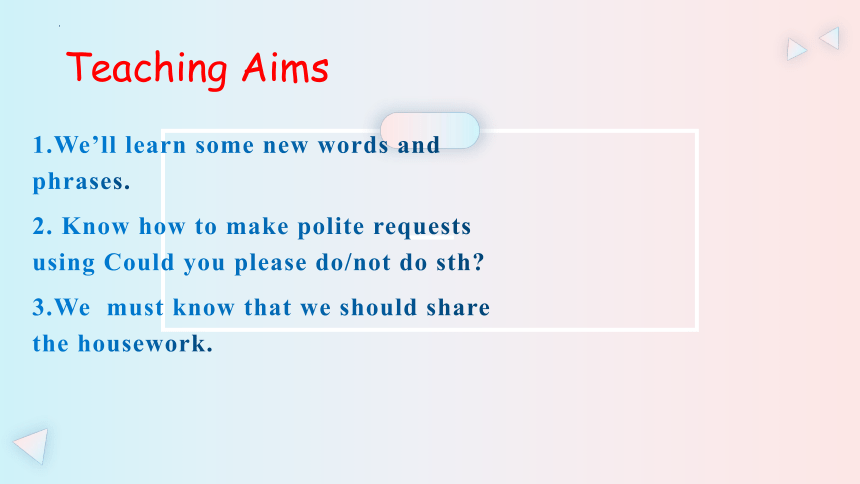 Teaching Aims

1.We’ll learn some new words and phrases.

2. Know how to make polite requests using Could you please do/not do sth?

3.We must know that we should share the housework.